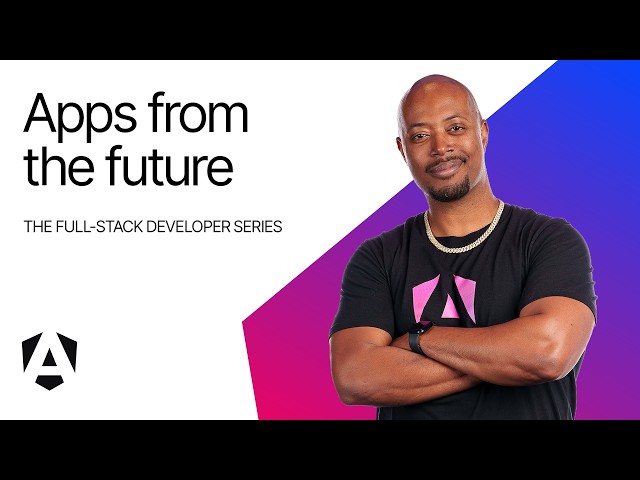 Apps from the future

THE FULL-STACK DEVELOPER SERIES